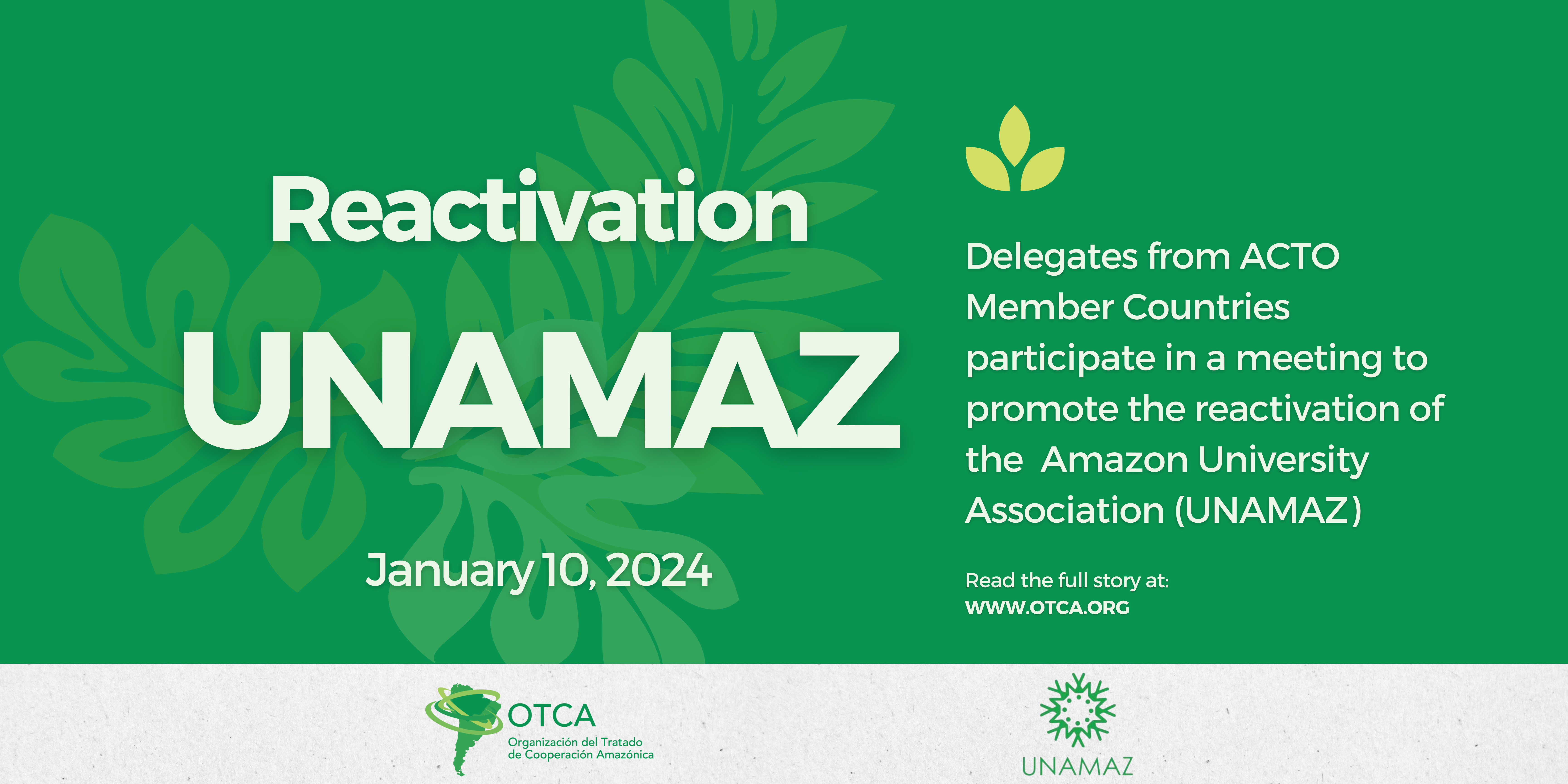 Reactivation
UNAMAZ

January 10, 2024

Delegates from ACTO Member Countries participate in a meeting to promote the reactivation of the  Amazon University Association (UNAMAZ)

Read the full story at:
WWW.OTCA.ORG

OTCA
Organización del Tratado de Cooperación Amazónica

UNAMAZ